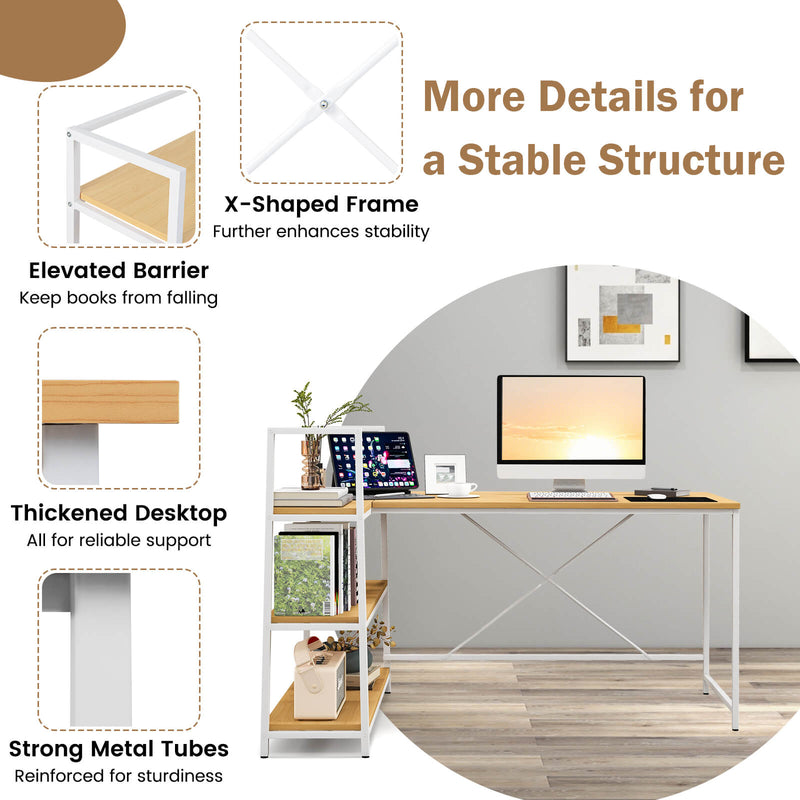 More Details for a Stable Structure

X-Shaped Frame
Further enhances stability

Elevated Barrier
Keep books from falling

Thickened Desktop
All for reliable support

Strong Metal Tubes
Reinforced for sturdiness